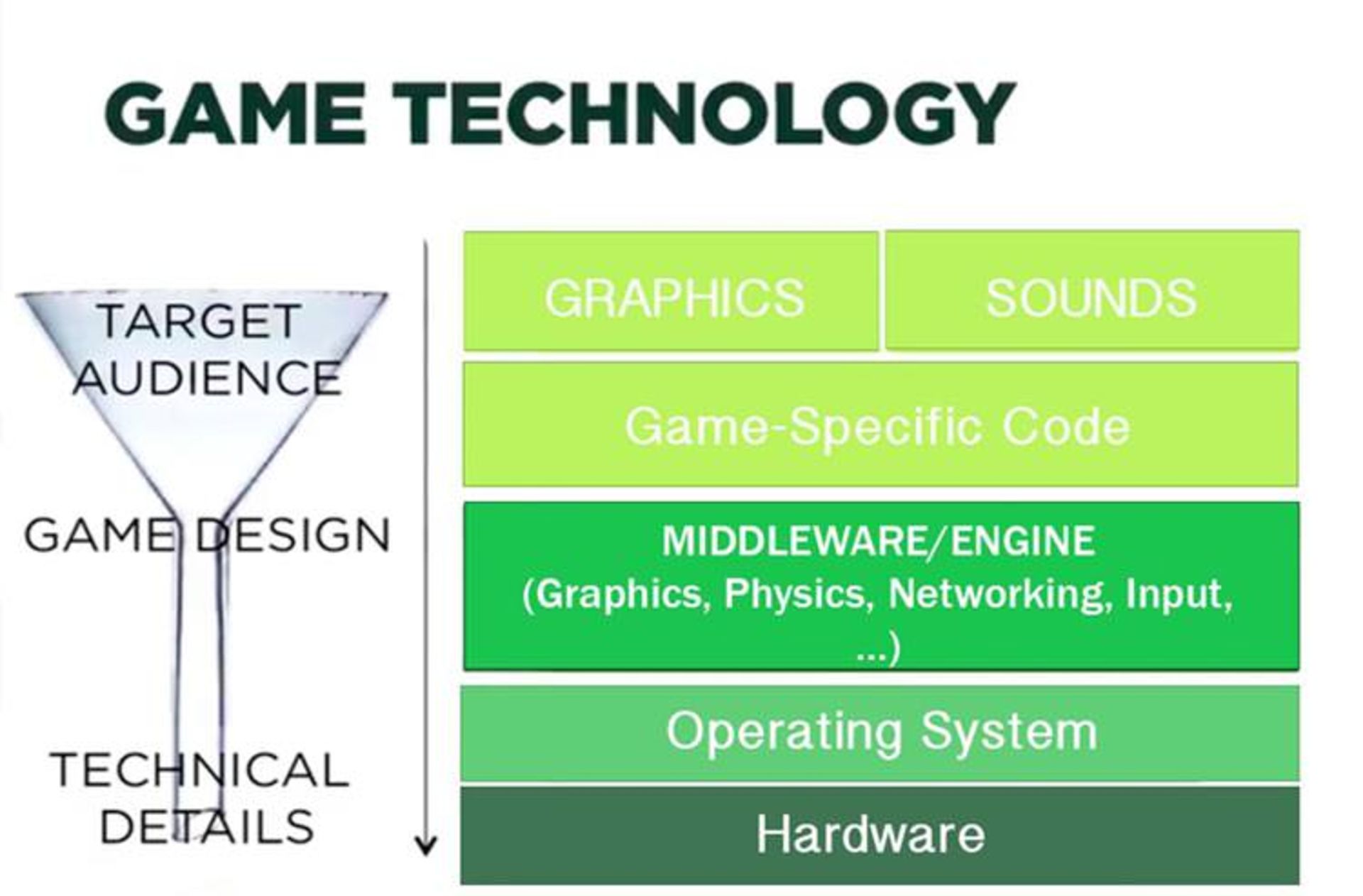 GAME TECHNOLOGY

TARGET AUDIENCE

GAME DESIGN

TECHNICAL DETAILS

GRAPHICS

SOUNDS

Game-Specific Code

MIDDLEWARE/ENGINE (Graphics, Physics, Networking, Input, ...)

Operating System

Hardware